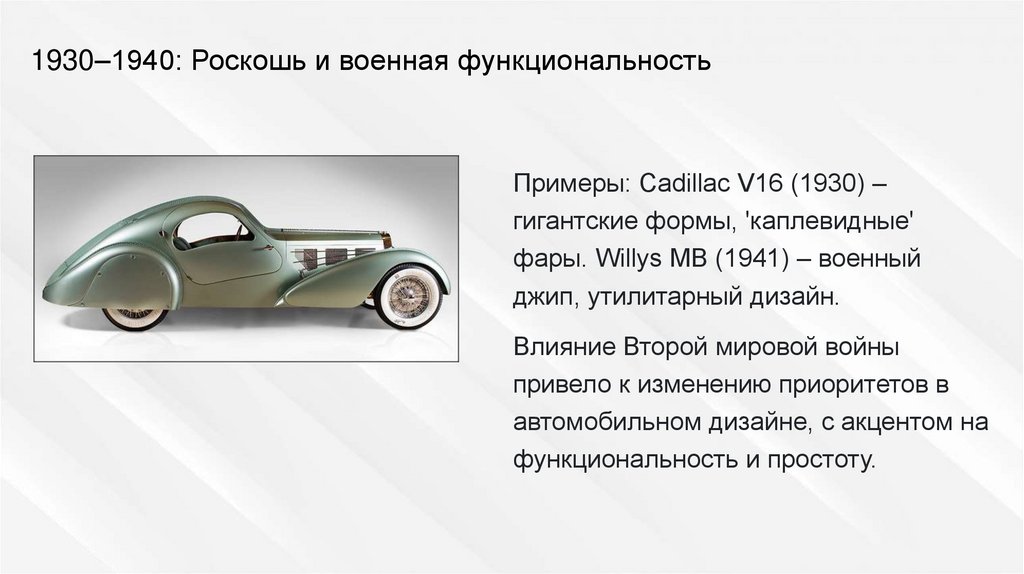 1930–1940: Роскошь и военная функциональность

Примеры: Cadillac V16 (1930) – гигантские формы, 'каплевидные' фары. Willys MB (1941) – военный джип, утилитарный дизайн.

Влияние Второй мировой войны привело к изменению приоритетов в автомобильном дизайне, с акцентом на функциональность и простоту.